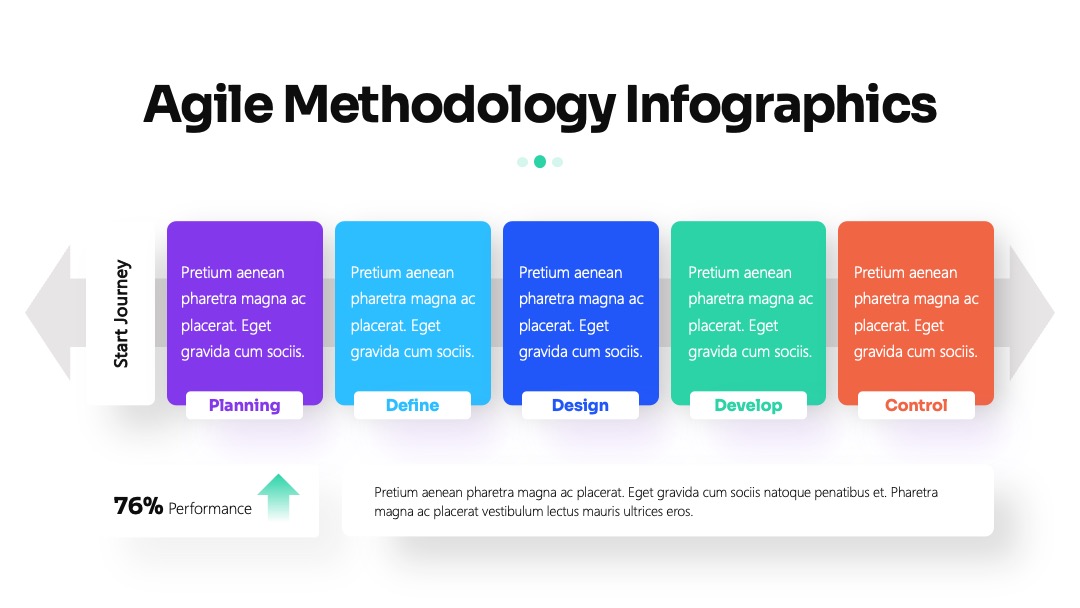 Agile Methodology Infographics

Start Journey

Pretium aenean pharetra magna ac placerat. Eget gravida cum sociis.

Planning

Pretium aenean pharetra magna ac placerat. Eget gravida cum sociis.

Define

Pretium aenean pharetra magna ac placerat. Eget gravida cum sociis.

Design

Pretium aenean pharetra magna ac placerat. Eget gravida cum sociis.

Develop

Pretium aenean pharetra magna ac placerat. Eget gravida cum sociis.

Control

76% Performance

Pretium aenean pharetra magna ac placerat. Eget gravida cum sociis natoque penatibus et. Pharetra magna ac placerat vestibulum lectus mauris ultrices eros.